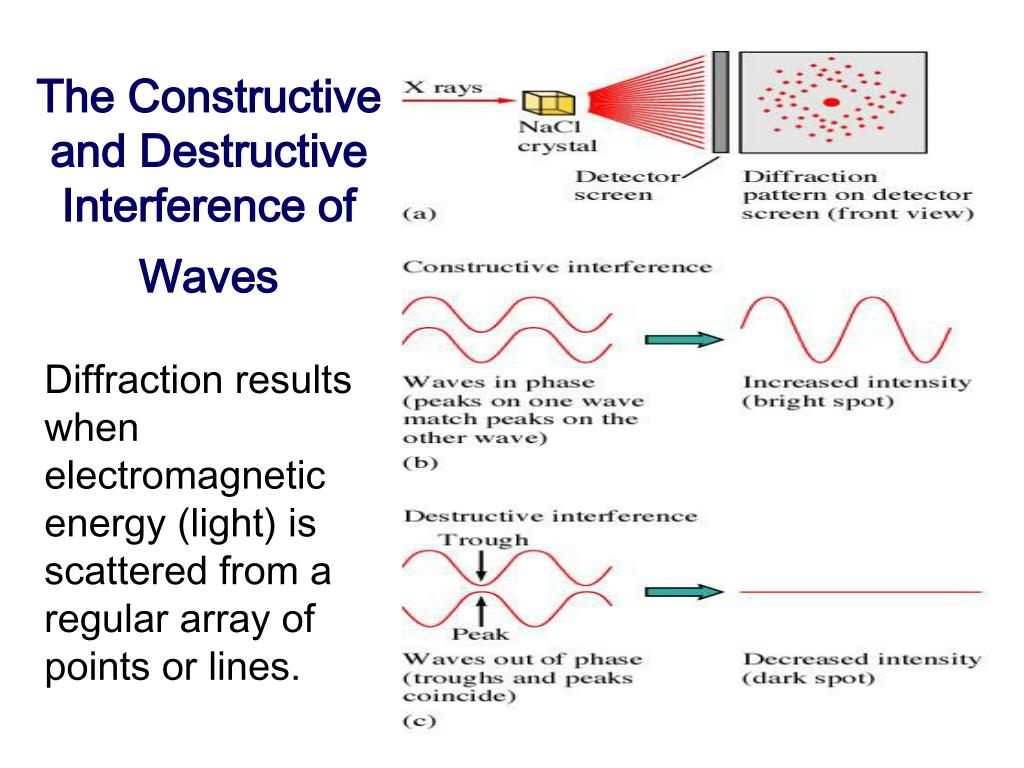 The Constructive and Destructive Interference of Waves

Diffraction results when electromagnetic energy (light) is scattered from a regular array of points or lines.

X rays

NaCl crystal

Detector screen

Diffraction pattern on detector screen (front view)

(a)

Constructive interference

Waves in phase (peaks on one wave match peaks on the other wave)

Increased intensity (bright spot)

(b)

Destructive interference

Trough

Peak

Waves out of phase (troughs and peaks coincide)

Decreased intensity (dark spot)

(c)